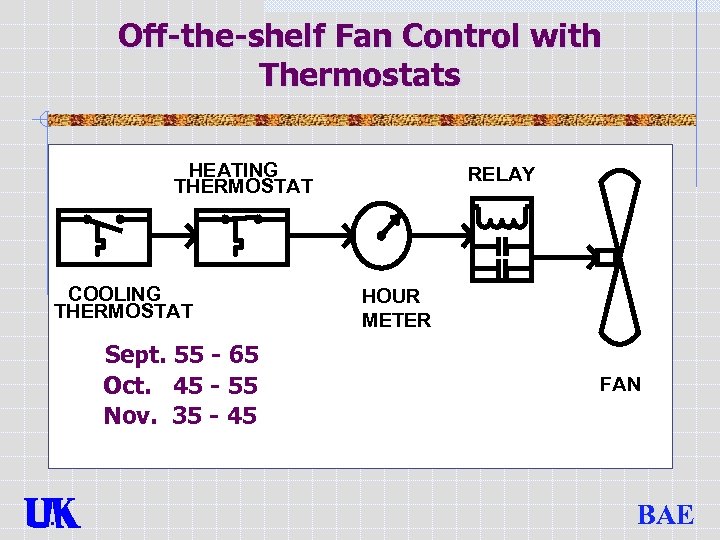 Off-the-shelf Fan Control with Thermostats

HEATING THERMOSTAT

RELAY

COOLING THERMOSTAT

HOUR METER

FAN

Sept. 55 - 65
Oct. 45 - 55
Nov. 35 - 45

UK

BAE